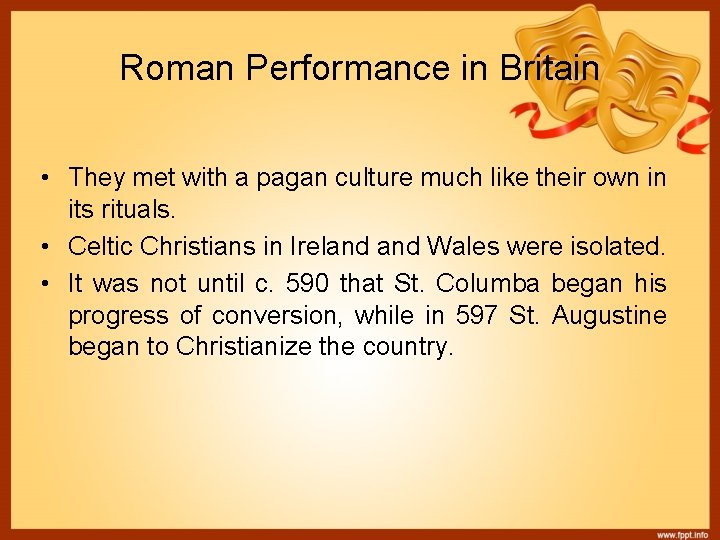 Roman Performance in Britain

• They met with a pagan culture much like their own in its rituals.
• Celtic Christians in Ireland and Wales were isolated.
• It was not until c. 590 that St. Columba began his progress of conversion, while in 597 St. Augustine began to Christianize the country.

www.fppt.info